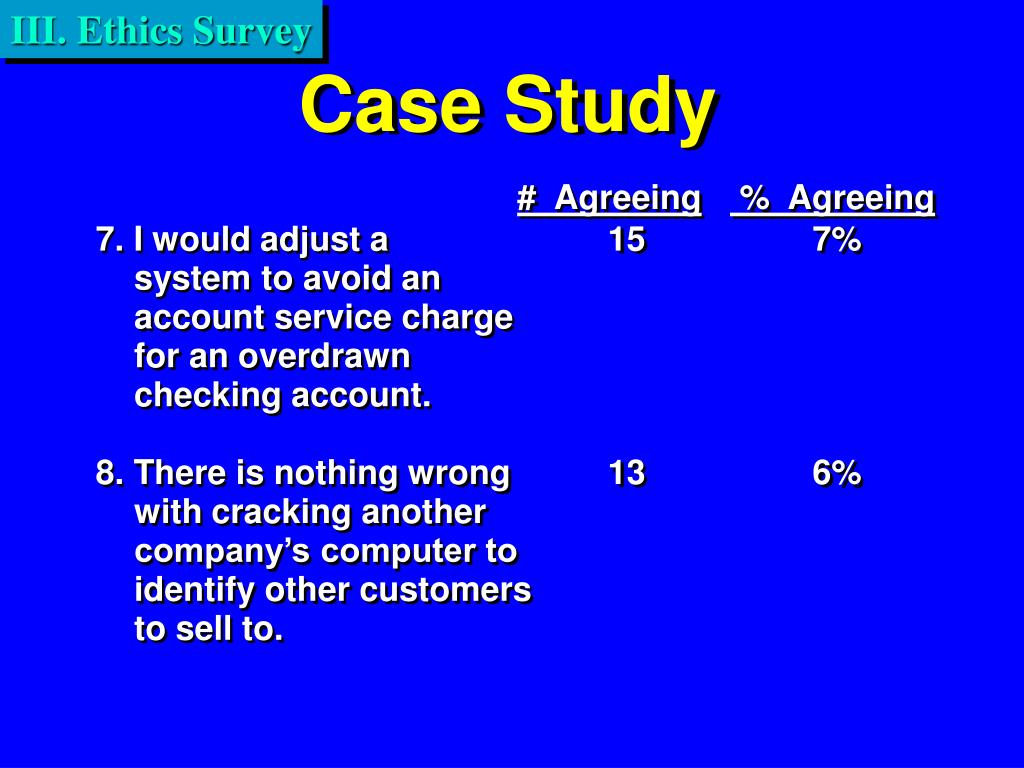 III. Ethics Survey

Case Study

| | # Agreeing | % Agreeing |
|---|---|---|
| 7. I would adjust a system to avoid an account service charge for an overdrawn checking account. | 15 | 7% |
| 8. There is nothing wrong with cracking another company's computer to identify other customers to sell to. | 13 | 6% |